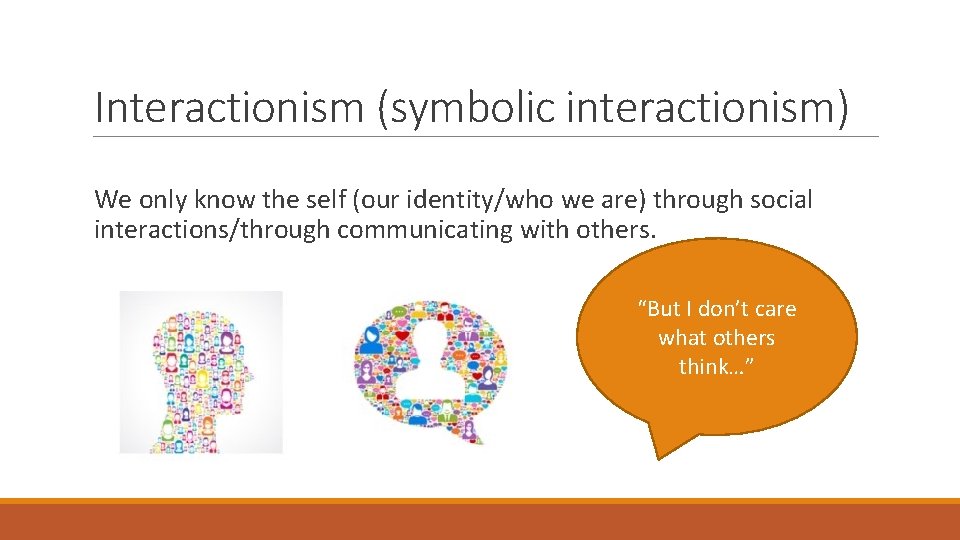 Interactionism (symbolic interactionism)

We only know the self (our identity/who we are) through social interactions/through communicating with others.

"But I don't care what others think…"